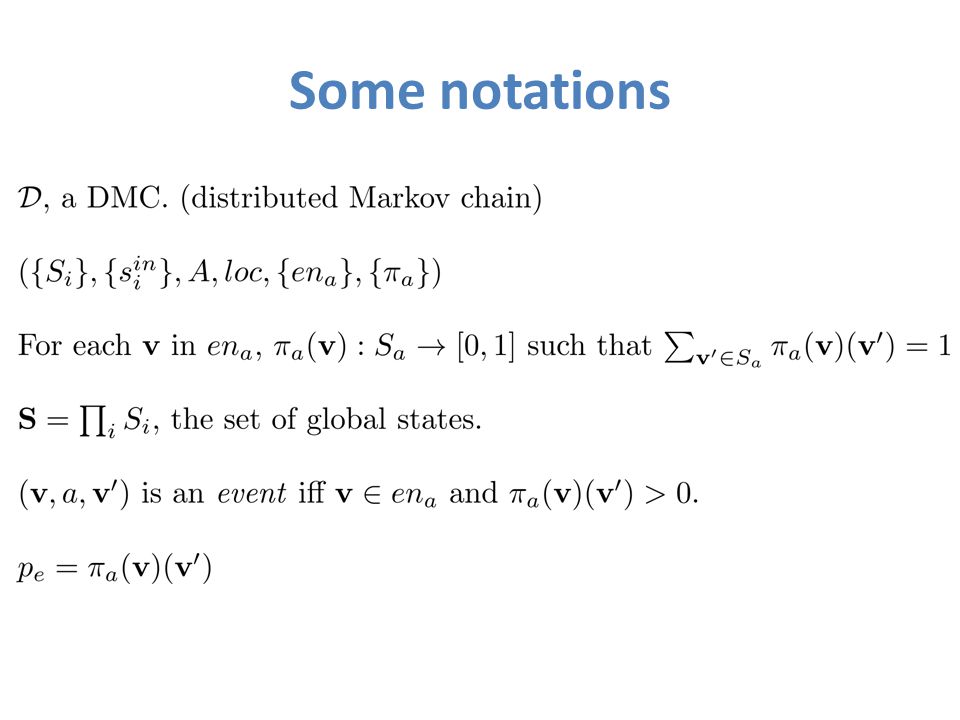 Some notations

$\mathcal{D}$, a DMC. (distributed Markov chain)

$(\{S_i\}, \{s_i^{in}\}, A, loc, \{en_a\}, \{\pi_a\})$

For each $\mathbf{v}$ in $en_a$, $\pi_a(\mathbf{v}) : S_a \to [0,1]$ such that $\sum_{\mathbf{v}' \in S_a} \pi_a(\mathbf{v})(\mathbf{v}') = 1$

$\mathbf{S} = \prod_i S_i$, the set of global states.

$(\mathbf{v}, a, \mathbf{v}')$ is an *event* iff $\mathbf{v} \in en_a$ and $\pi_a(\mathbf{v})(\mathbf{v}') > 0$.

$p_e = \pi_a(\mathbf{v})(\mathbf{v}')$